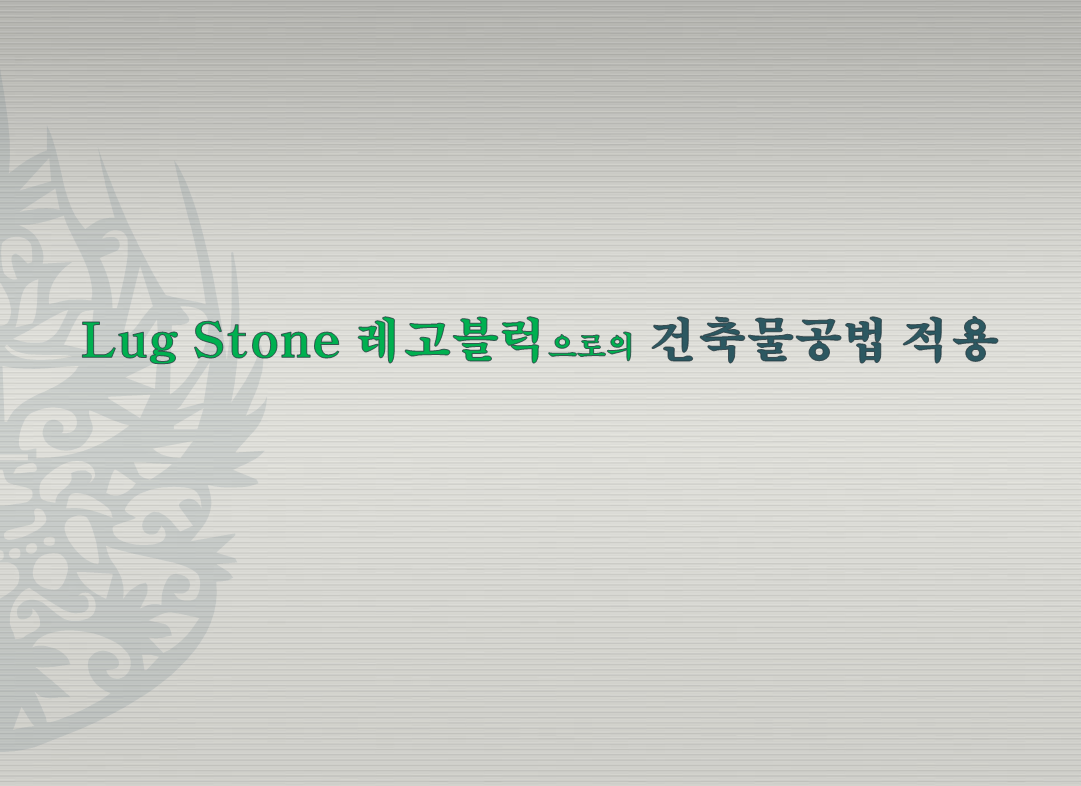 Lug Stone 레고블럭으로의 건축물공법 적용